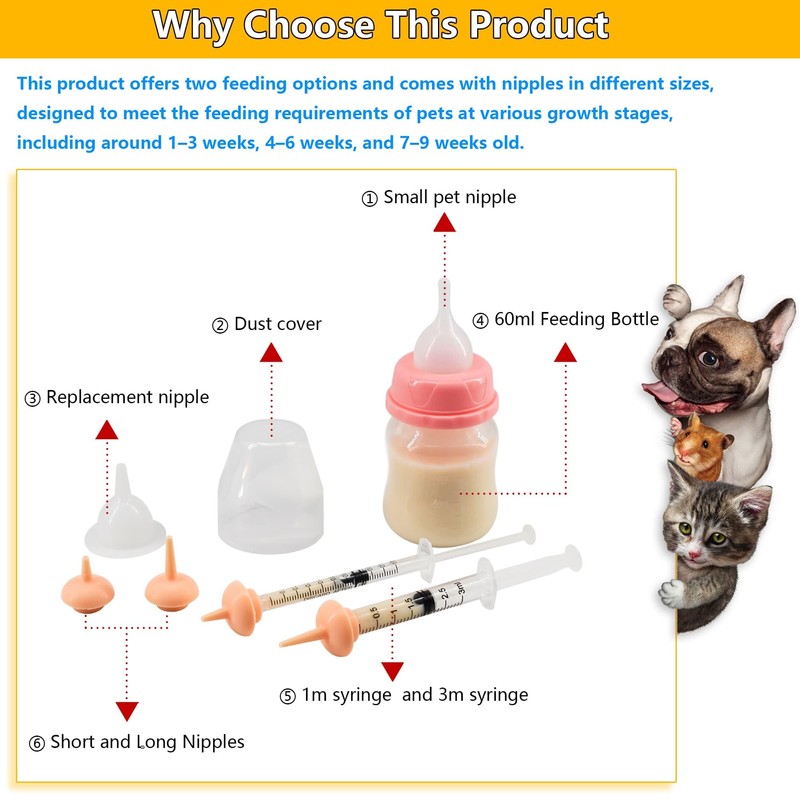 Why Choose This Product

This product offers two feeding options and comes with nipples in different sizes, designed to meet the feeding requirements of pets at various growth stages, including around 1–3 weeks, 4–6 weeks, and 7–9 weeks old.

① Small pet nipple

② Dust cover

④ 60ml Feeding Bottle

③ Replacement nipple

0.5
1.5
2.5
3ml

⑤ 1m syringe and 3m syringe

⑥ Short and Long Nipples